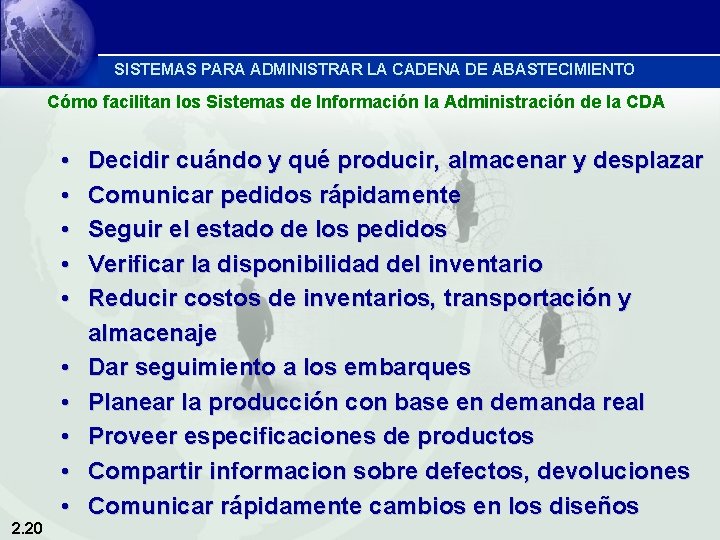 SISTEMAS PARA ADMINISTRAR LA CADENA DE ABASTECIMIENTO

Cómo facilitan los Sistemas de Información la Administración de la CDA

• Decidir cuándo y qué producir, almacenar y desplazar
• Comunicar pedidos rápidamente
• Seguir el estado de los pedidos
• Verificar la disponibilidad del inventario
• Reducir costos de inventarios, transportación y almacenaje
• Dar seguimiento a los embarques
• Planear la producción con base en demanda real
• Proveer especificaciones de productos
• Compartir informacion sobre defectos, devoluciones
• Comunicar rápidamente cambios en los diseños

2.20